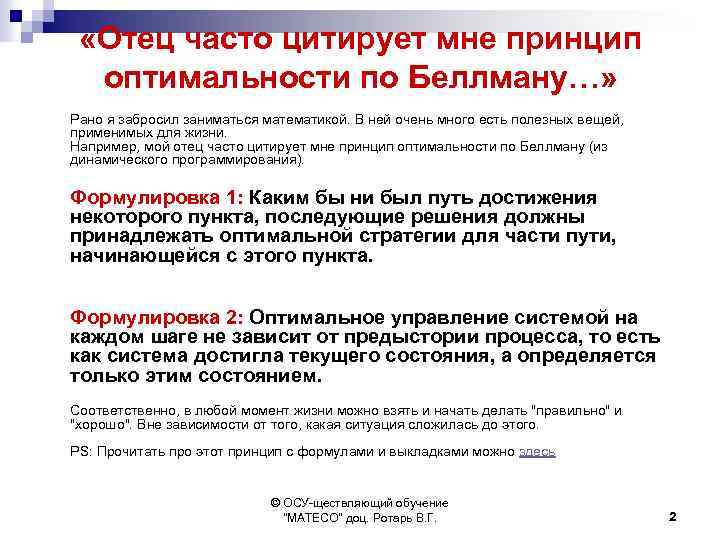 «Отец часто цитирует мне принцип оптимальности по Беллману…»

Рано я забросил заниматься математикой. В ней очень много есть полезных вещей, применимых для жизни.
Например, мой отец часто цитирует мне принцип оптимальности по Беллману (из динамического программирования).

Формулировка 1: Каким бы ни был путь достижения некоторого пункта, последующие решения должны принадлежать оптимальной стратегии для части пути, начинающейся с этого пункта.

Формулировка 2: Оптимальное управление системой на каждом шаге не зависит от предыстории процесса, то есть как система достигла текущего состояния, а определяется только этим состоянием.

Соответственно, в любой момент жизни можно взять и начать делать "правильно" и "хорошо". Вне зависимости от того, какая ситуация сложилась до этого.

PS: Прочитать про этот принцип с формулами и выкладками можно здесь

© ОСУ-ществляющий обучение "МАТЕСО" доц. Ротарь В.Г.

2